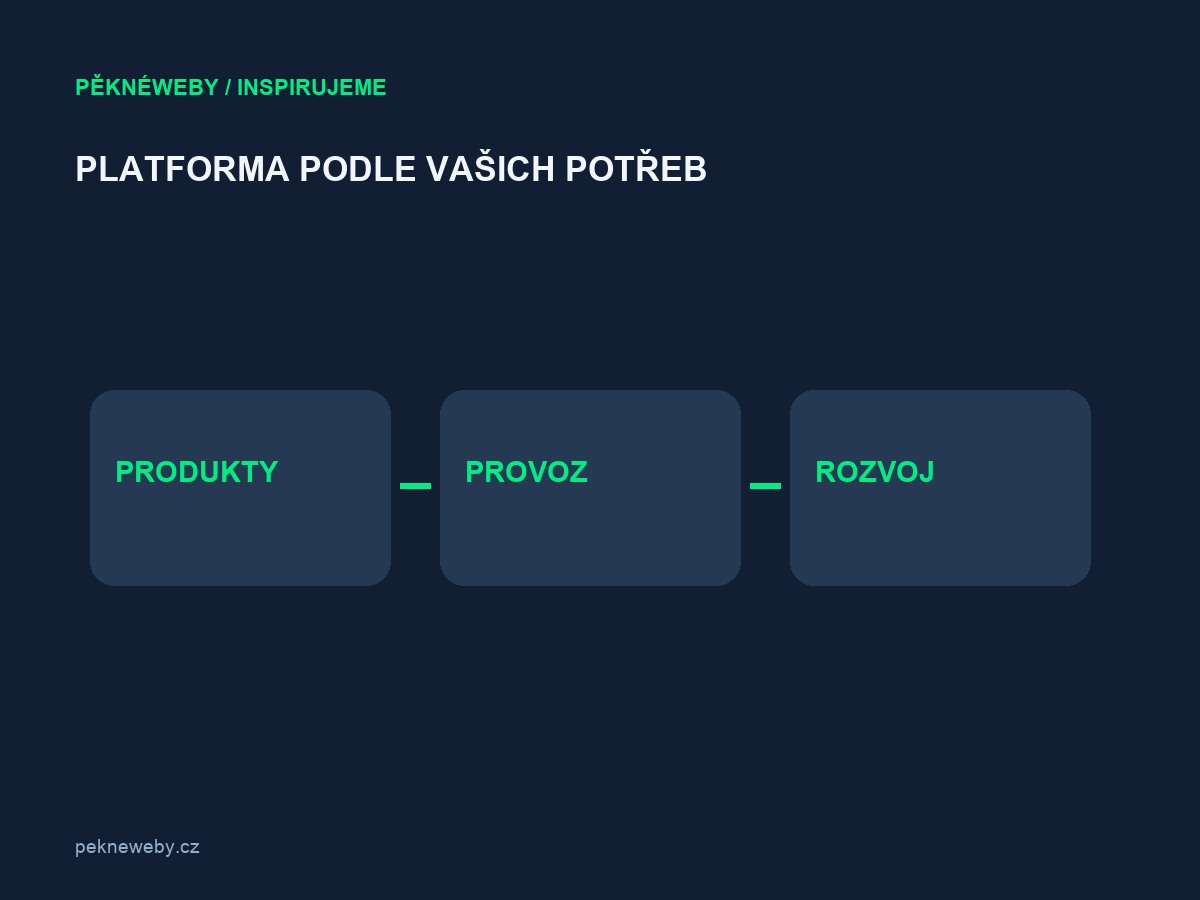 PĚKNÉWEBY / INSPIRUJEME

PLATFORMA PODLE VAŠICH POTŘEB

PRODUKTY

PROVOZ

ROZVOJ

pekneweby.cz